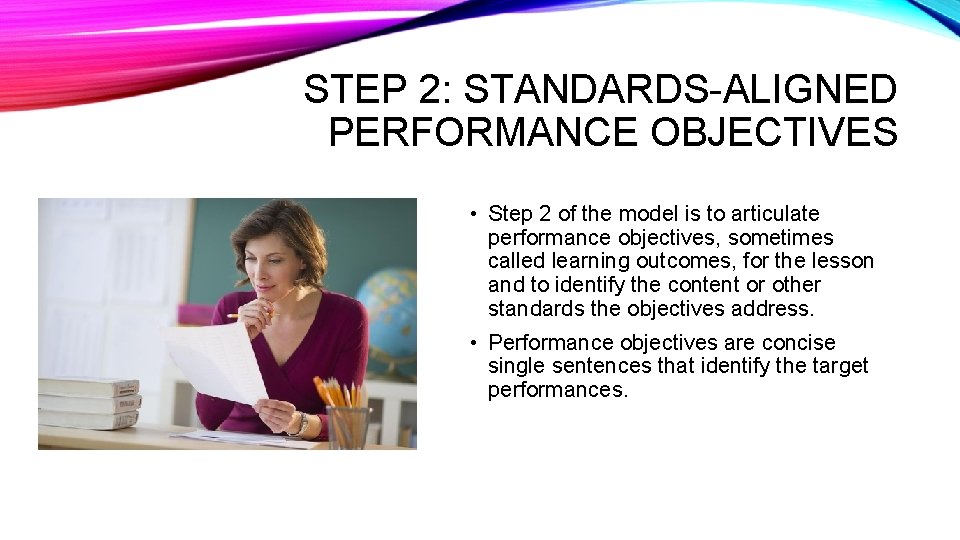 STEP 2: STANDARDS-ALIGNED PERFORMANCE OBJECTIVES

• Step 2 of the model is to articulate performance objectives, sometimes called learning outcomes, for the lesson and to identify the content or other standards the objectives address.

• Performance objectives are concise single sentences that identify the target performances.